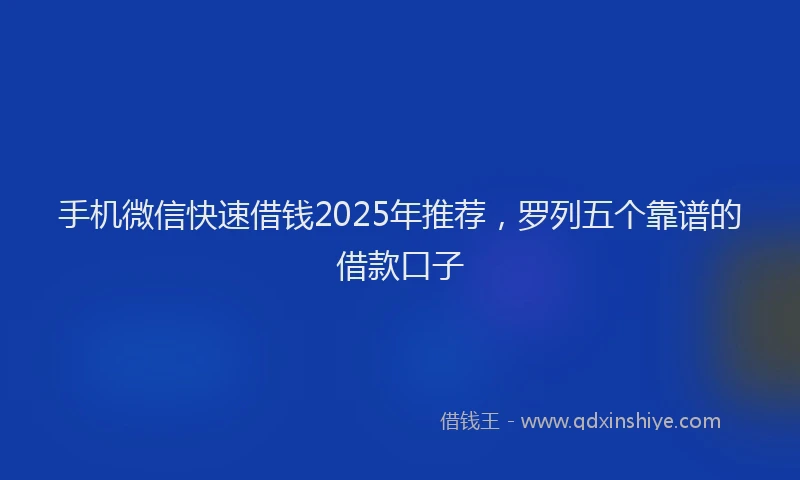 手机微信快速借钱2025年推荐，罗列五个靠谱的借款口子

借钱王 - www.qdxinshiye.com